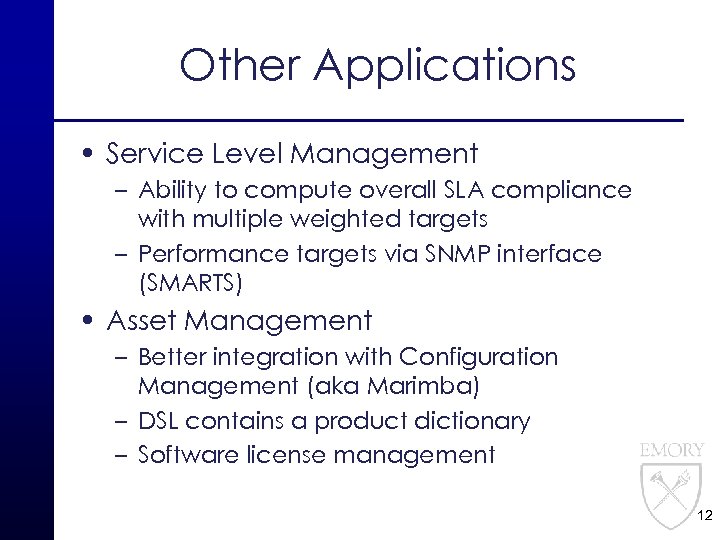 Other Applications

• Service Level Management
  – Ability to compute overall SLA compliance with multiple weighted targets
  – Performance targets via SNMP interface (SMARTS)

• Asset Management
  – Better integration with Configuration Management (aka Marimba)
  – DSL contains a product dictionary
  – Software license management

EMORY

12